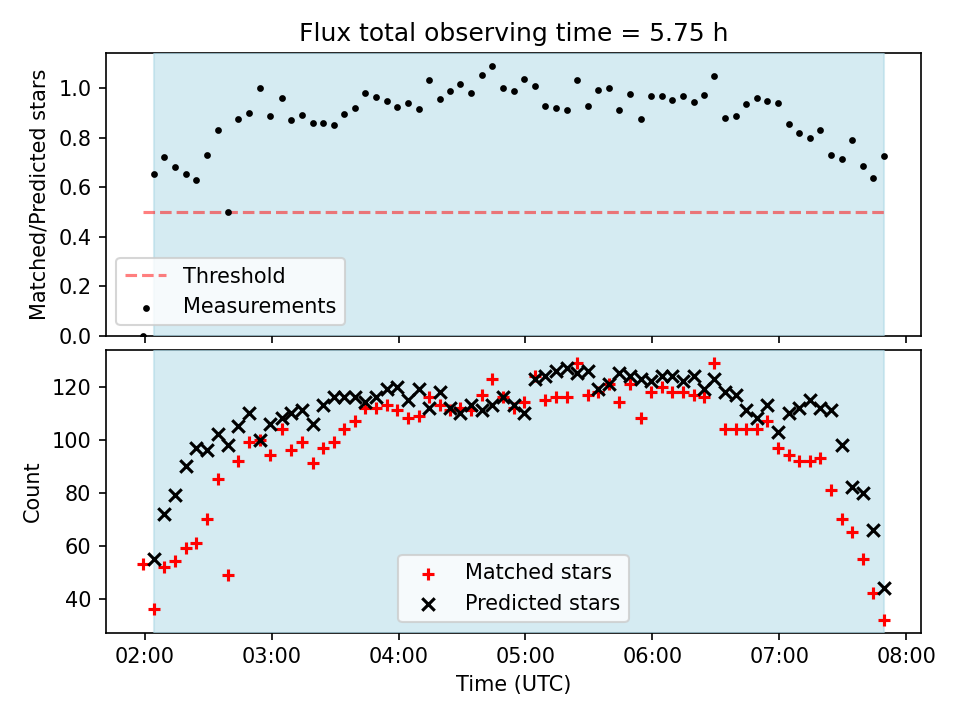 Flux total observing time = 5.75 h

Matched/Predicted stars

1.0
0.8
0.6
0.4
0.2
0.0

Threshold
Measurements

Count

120
100
80
60
40

Matched stars
Predicted stars

02:00
03:00
04:00
05:00
06:00
07:00
08:00

Time (UTC)